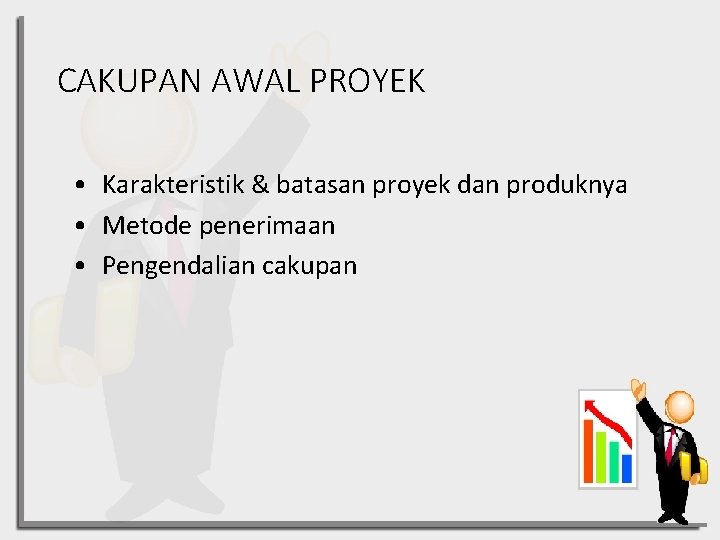 CAKUPAN AWAL PROYEK

• Karakteristik & batasan proyek dan produknya
• Metode penerimaan
• Pengendalian cakupan